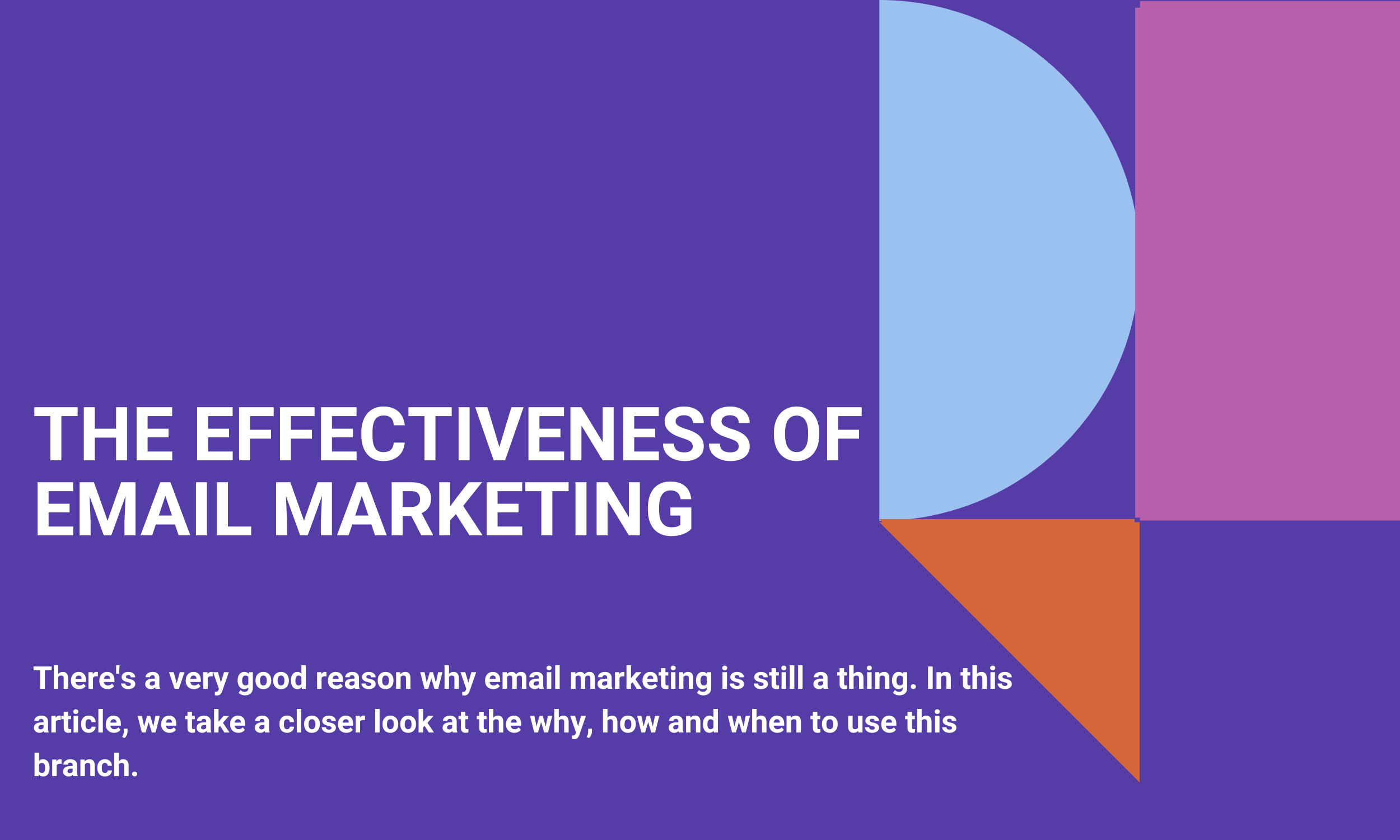 THE EFFECTIVENESS OF EMAIL MARKETING

There's a very good reason why email marketing is still a thing. In this article, we take a closer look at the why, how and when to use this branch.